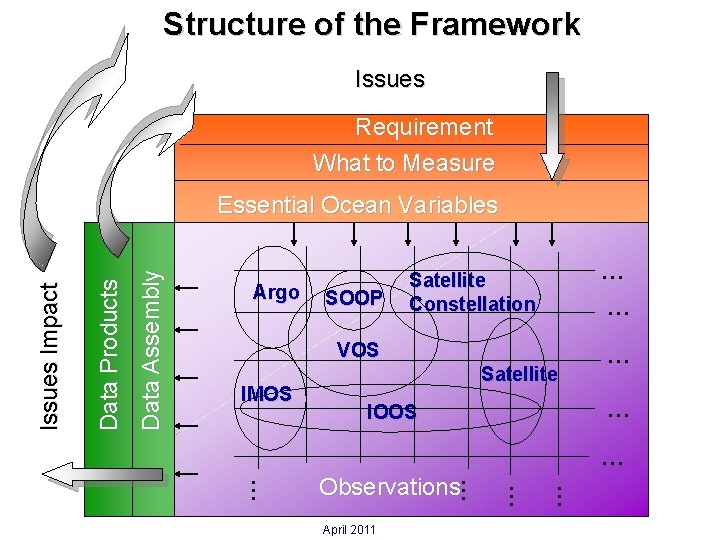 Structure of the Framework

Issues

Requirement

What to Measure

Essential Ocean Variables

Issues Impact

Data Products

Data Assembly

Argo

SOOP

Satellite Constellation

VOS

Satellite

IMOS

IOOS

...
...
...
...
...

Observations

April 2011